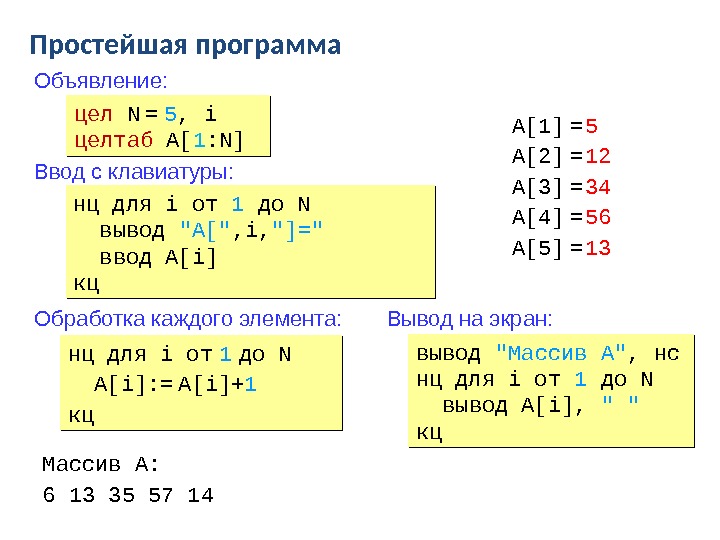 Простейшая программа

Объявление:

цел N = 5, i
целтаб A[1:N]

A[1] =5
A[2] =12
A[3] =34
A[4] =56
A[5] =13

Ввод с клавиатуры:

нц для i от 1 до N
  вывод "A[",i,"]="
  ввод A[i]
кц

Обработка каждого элемента:

нц для i от 1 до N
  A[i]:= A[i]+1
кц

Вывод на экран:

вывод "Массив A", нс
нц для i от 1 до N
  вывод A[i], " "
кц

Массив A:
6 13 35 57 14